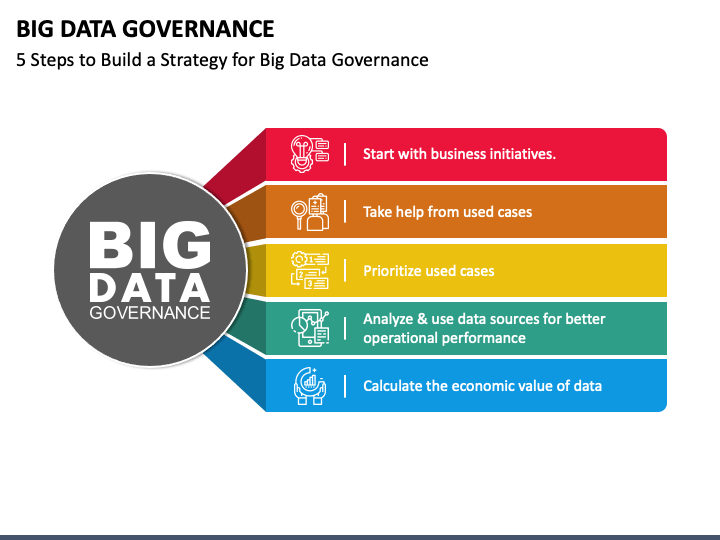 BIG DATA GOVERNANCE
5 Steps to Build a Strategy for Big Data Governance

BIG
DATA
GOVERNANCE

Start with business initiatives.

Take help from used cases

Prioritize used cases

Analyze & use data sources for better operational performance

Calculate the economic value of data